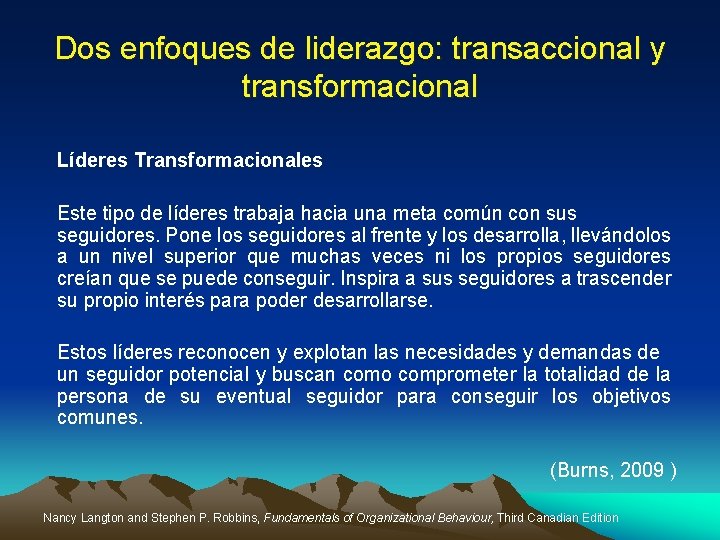 Dos enfoques de liderazgo: transaccional y transformacional

Líderes Transformacionales

Este tipo de líderes trabaja hacia una meta común con sus seguidores. Pone los seguidores al frente y los desarrolla, llevándolos a un nivel superior que muchas veces ni los propios seguidores creían que se puede conseguir. Inspira a sus seguidores a trascender su propio interés para poder desarrollarse.

Estos líderes reconocen y explotan las necesidades y demandas de un seguidor potencial y buscan como comprometer la totalidad de la persona de su eventual seguidor para conseguir los objetivos comunes.

(Burns, 2009 )

Nancy Langton and Stephen P. Robbins, Fundamentals of Organizational Behaviour, Third Canadian Edition